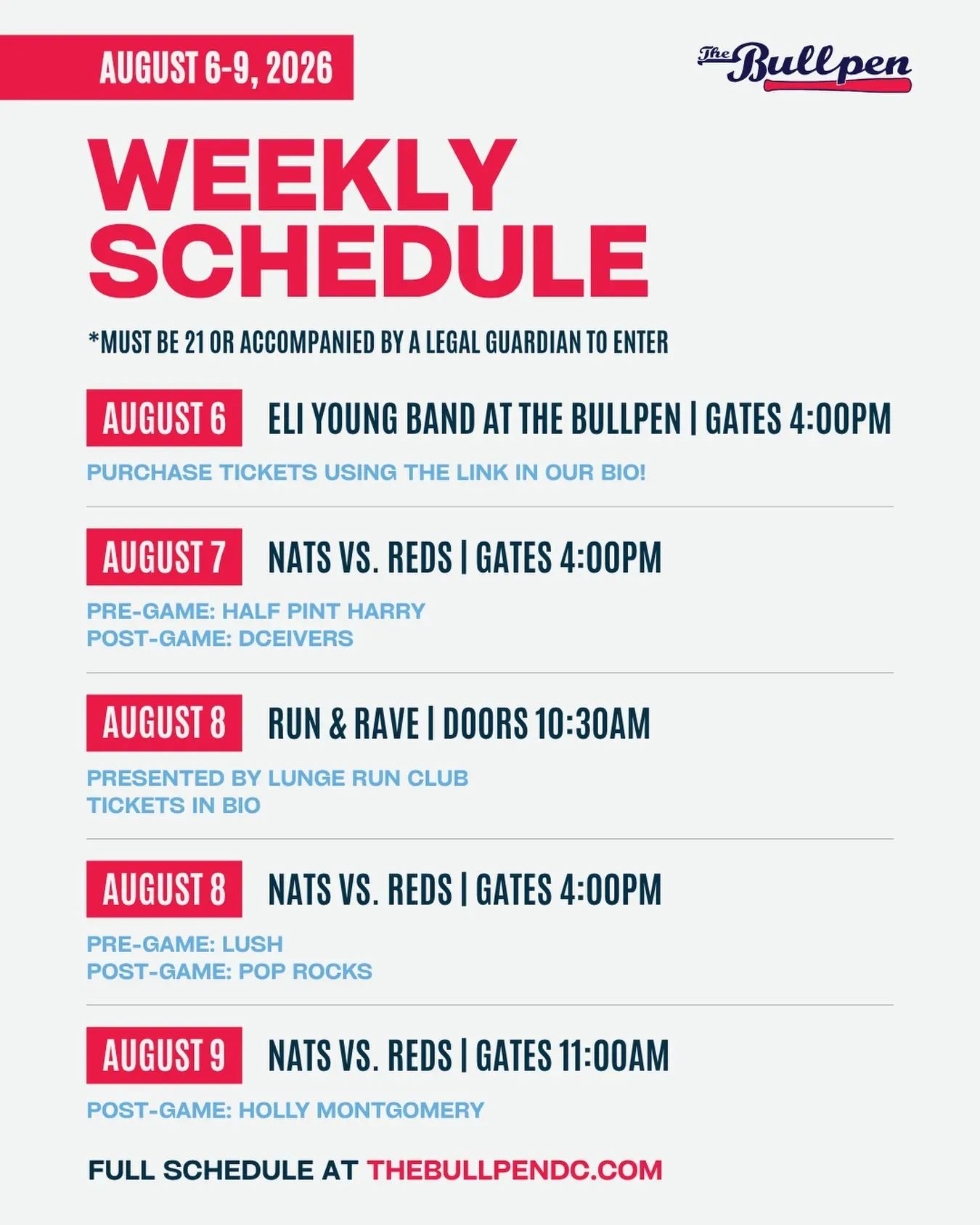 AUGUST 6-9, 2026

The Bullpen

WEEKLY SCHEDULE

*MUST BE 21 OR ACCOMPANIED BY A LEGAL GUARDIAN TO ENTER

AUGUST 6 ELI YOUNG BAND AT THE BULLPEN | GATES 4:00PM

PURCHASE TICKETS USING THE LINK IN OUR BIO!

AUGUST 7 NATS VS. REDS | GATES 4:00PM

PRE-GAME: HALF PINT HARRY
POST-GAME: DCEIVERS

AUGUST 8 RUN & RAVE | DOORS 10:30AM

PRESENTED BY LUNGE RUN CLUB
TICKETS IN BIO

AUGUST 8 NATS VS. REDS | GATES 4:00PM

PRE-GAME: LUSH
POST-GAME: POP ROCKS

AUGUST 9 NATS VS. REDS | GATES 11:00AM

POST-GAME: HOLLY MONTGOMERY

FULL SCHEDULE AT THEBULLPENDC.COM